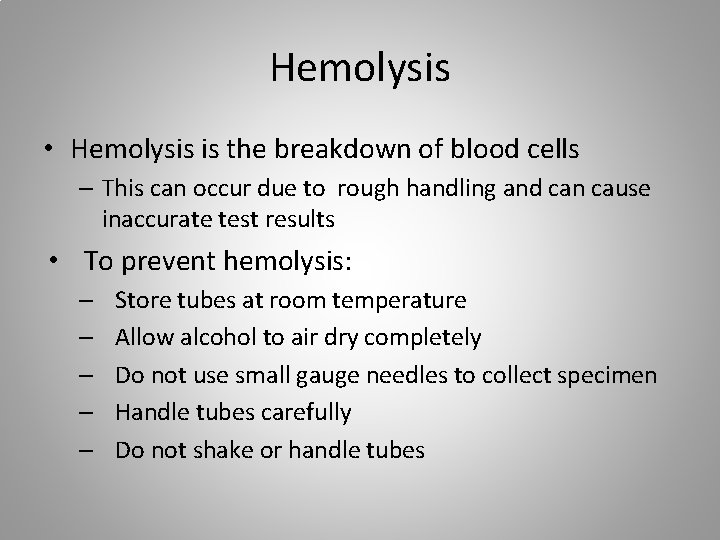 Hemolysis

• Hemolysis is the breakdown of blood cells
– This can occur due to rough handling and can cause inaccurate test results

• To prevent hemolysis:
– Store tubes at room temperature
– Allow alcohol to air dry completely
– Do not use small gauge needles to collect specimen
– Handle tubes carefully
– Do not shake or handle tubes